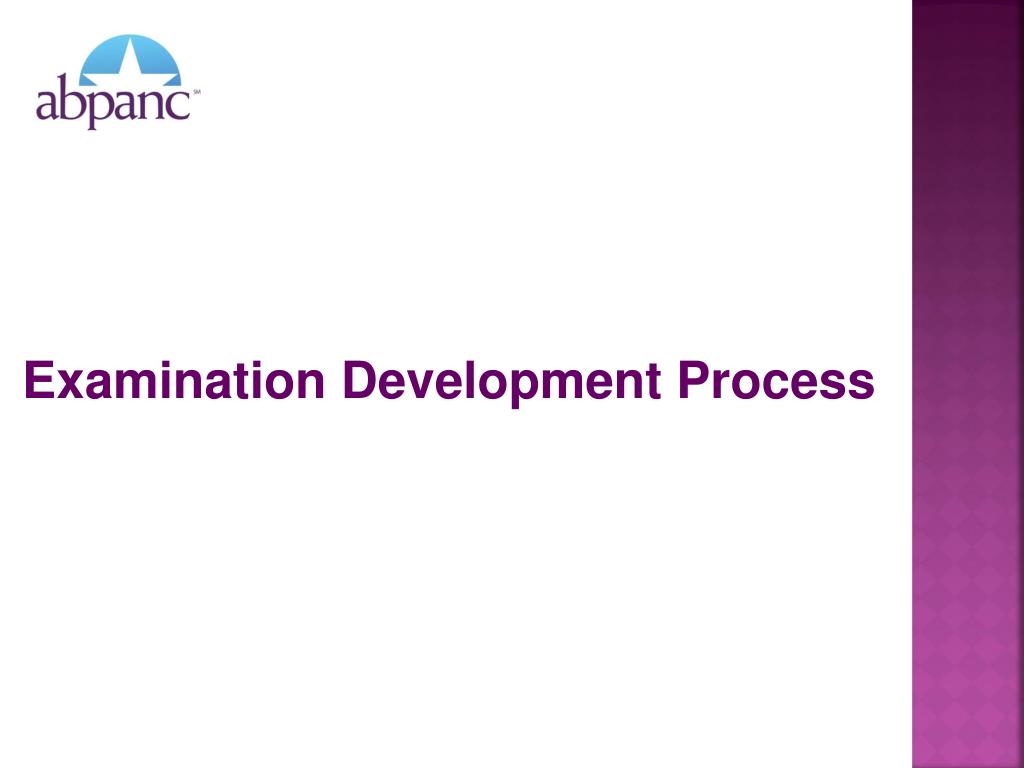 abpanc℠

Examination Development Process